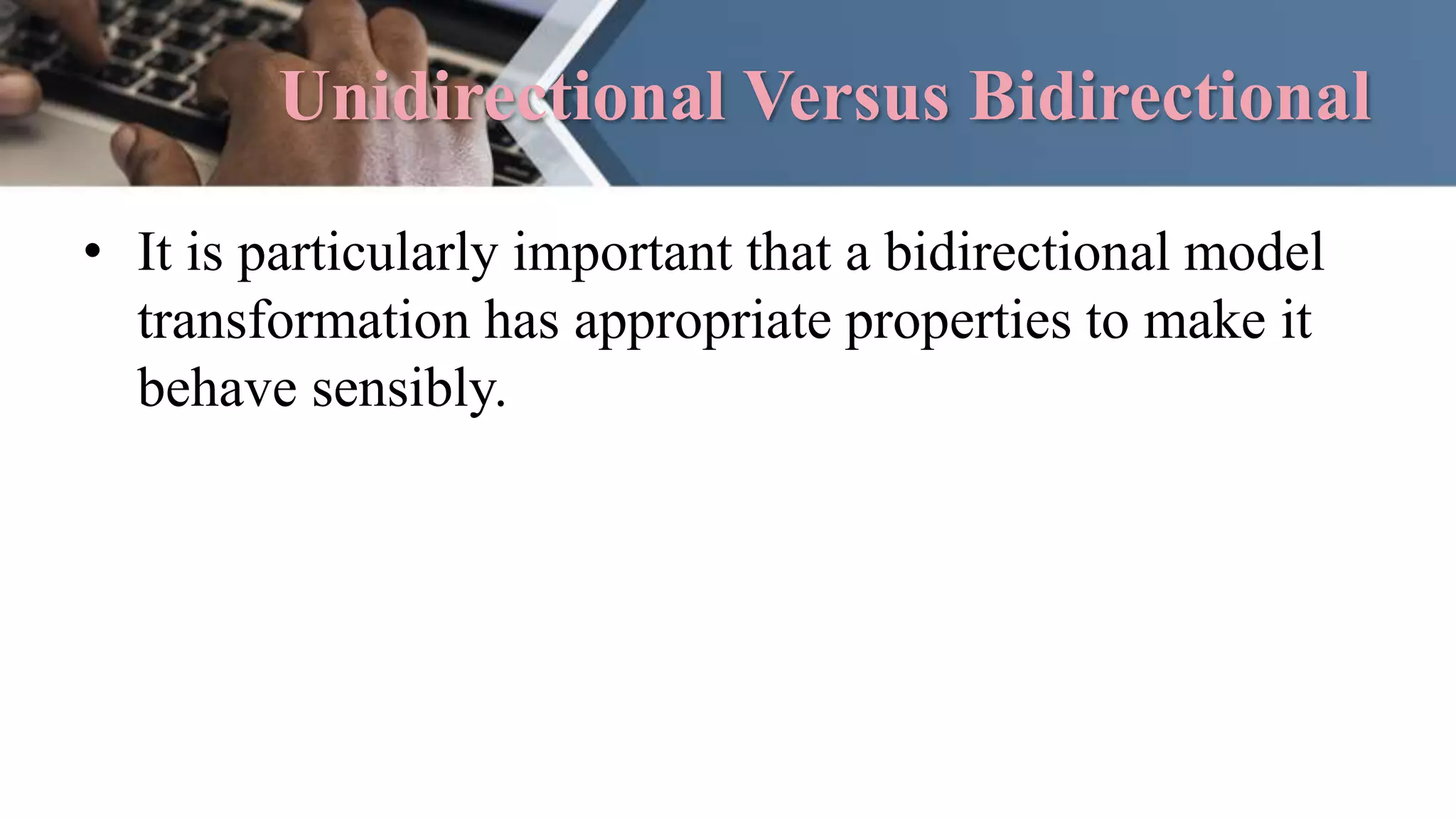 Unidirectional Versus Bidirectional

• It is particularly important that a bidirectional model transformation has appropriate properties to make it behave sensibly.